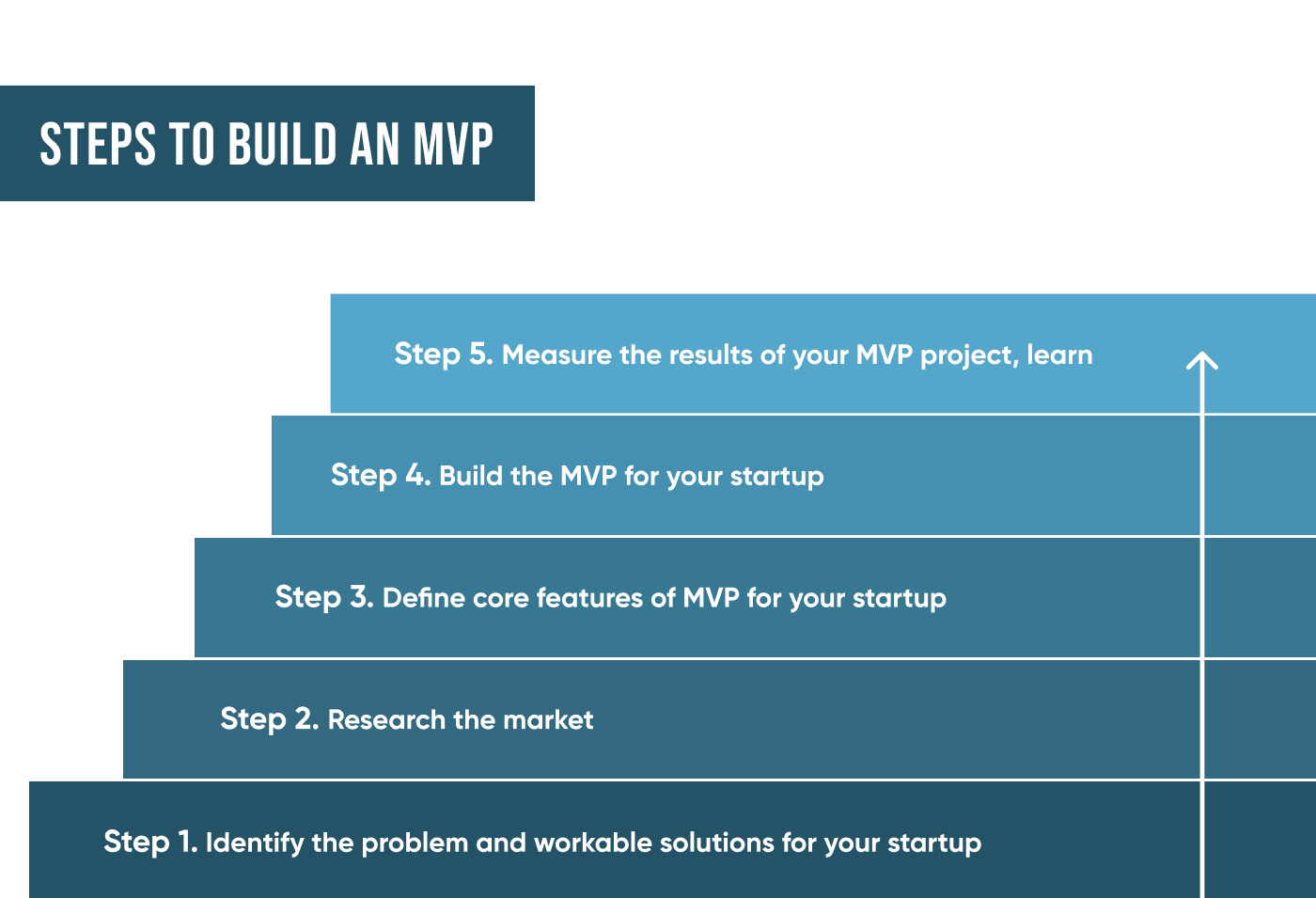 STEPS TO BUILD AN MVP

Step 5. Measure the results of your MVP project, learn

Step 4. Build the MVP for your startup

Step 3. Define core features of MVP for your startup

Step 2. Research the market

Step 1. Identify the problem and workable solutions for your startup